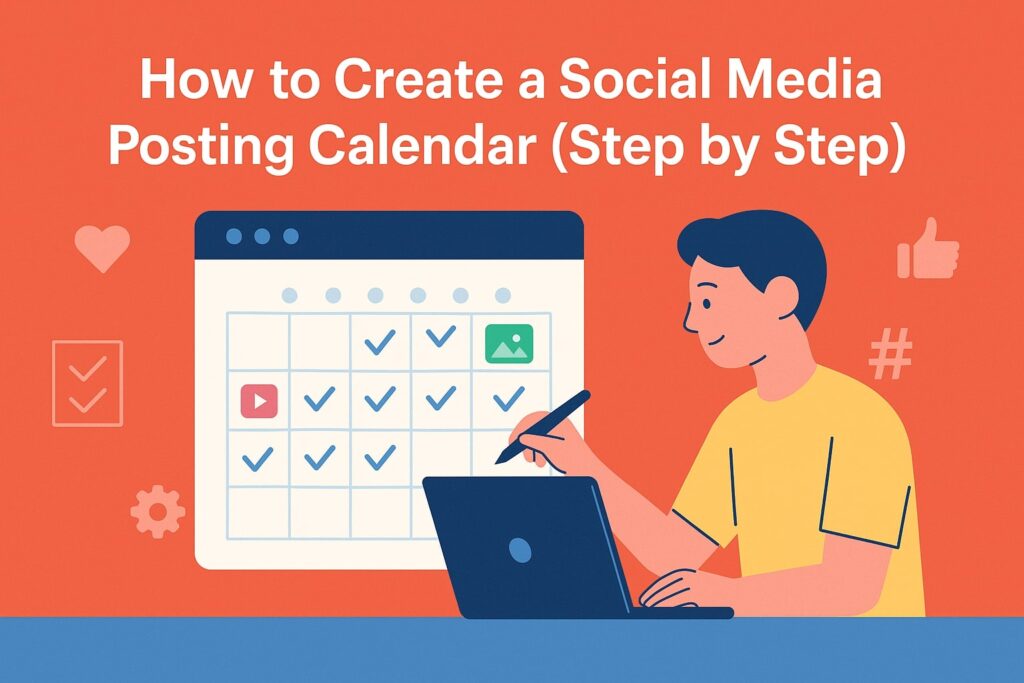 How to Create a Social Media Posting Calendar (Step by Step)

#